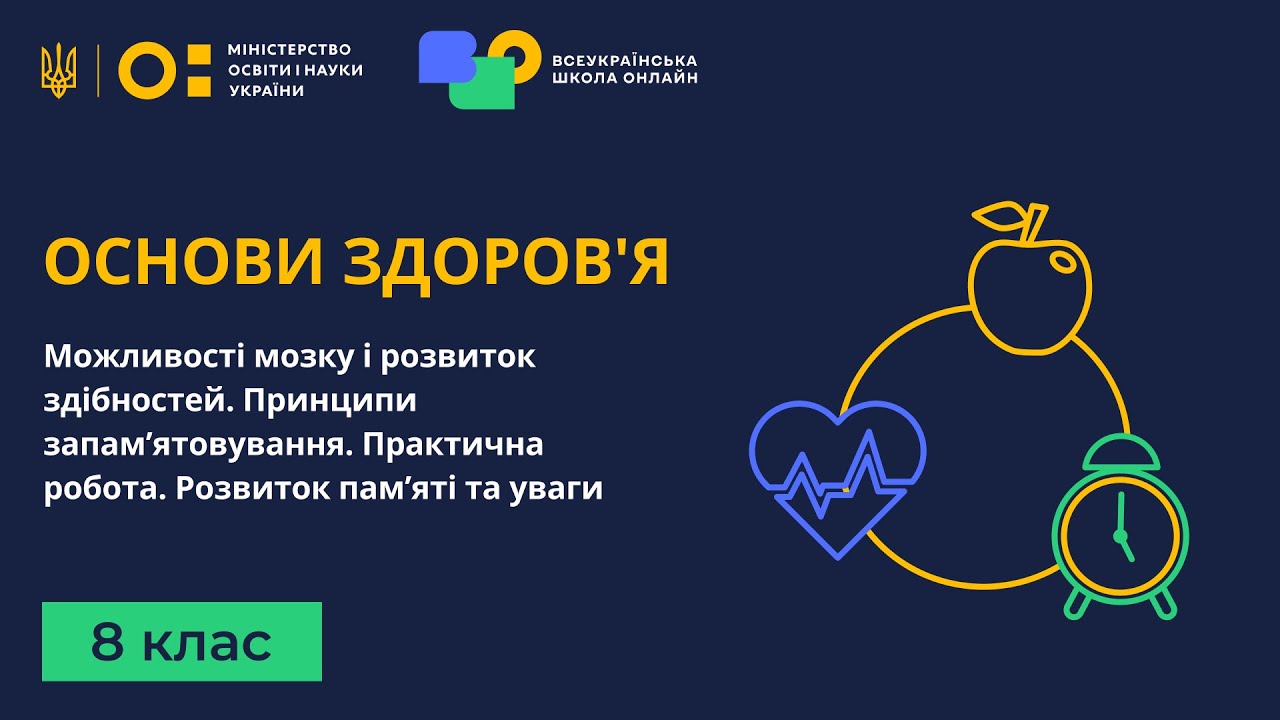 МІНІСТЕРСТВО ОСВІТИ І НАУКИ УКРАЇНИ

ВСЕУКРАЇНСЬКА ШКОЛА ОНЛАЙН

ОСНОВИ ЗДОРОВ'Я

Можливості мозку і розвиток здібностей. Принципи запам’ятовування. Практична робота. Розвиток пам’яті та уваги

8 клас